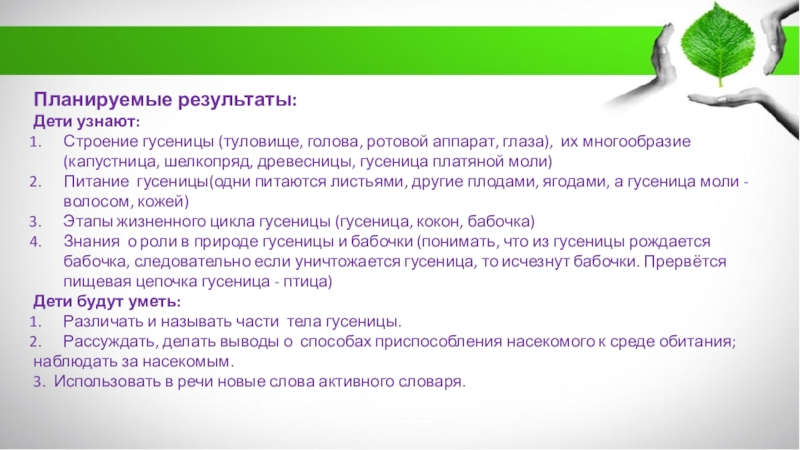 Планируемые результаты:
Дети узнают:
1. Строение гусеницы (туловище, голова, ротовой аппарат, глаза), их многообразие (капустница, шелкопряд, древесницы, гусеница платяной моли)
2. Питание гусеницы(одни питаются листьями, другие плодами, ягодами, а гусеница моли - волосом, кожей)
3. Этапы жизненного цикла гусеницы (гусеница, кокон, бабочка)
4. Знания о роли в природе гусеницы и бабочки (понимать, что из гусеницы рождается бабочка, следовательно если уничтожается гусеница, то исчезнут бабочки. Прервётся пищевая цепочка гусеница - птица)
Дети будут уметь:
1. Различать и называть части тела гусеницы.
2. Рассуждать, делать выводы о способах приспособления насекомого к среде обитания; наблюдать за насекомым.
3. Использовать в речи новые слова активного словаря.